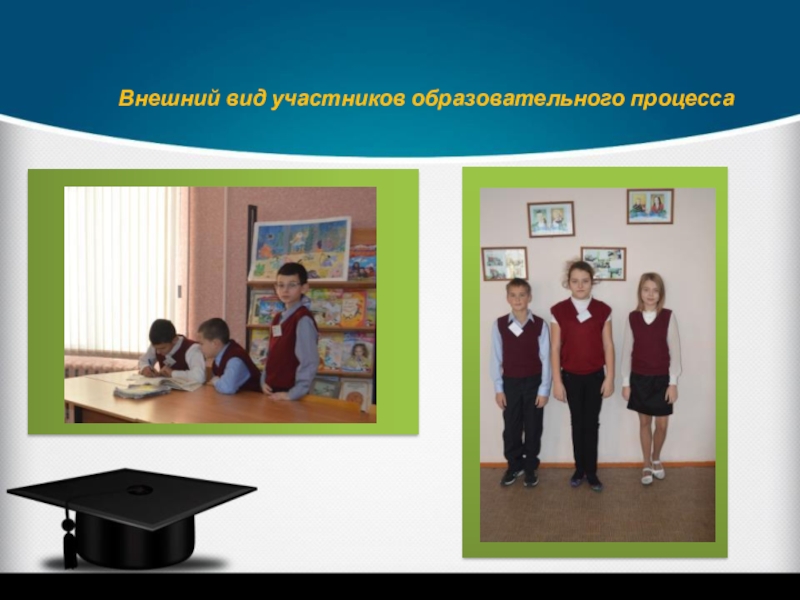 Внешний вид участников образовательного процесса